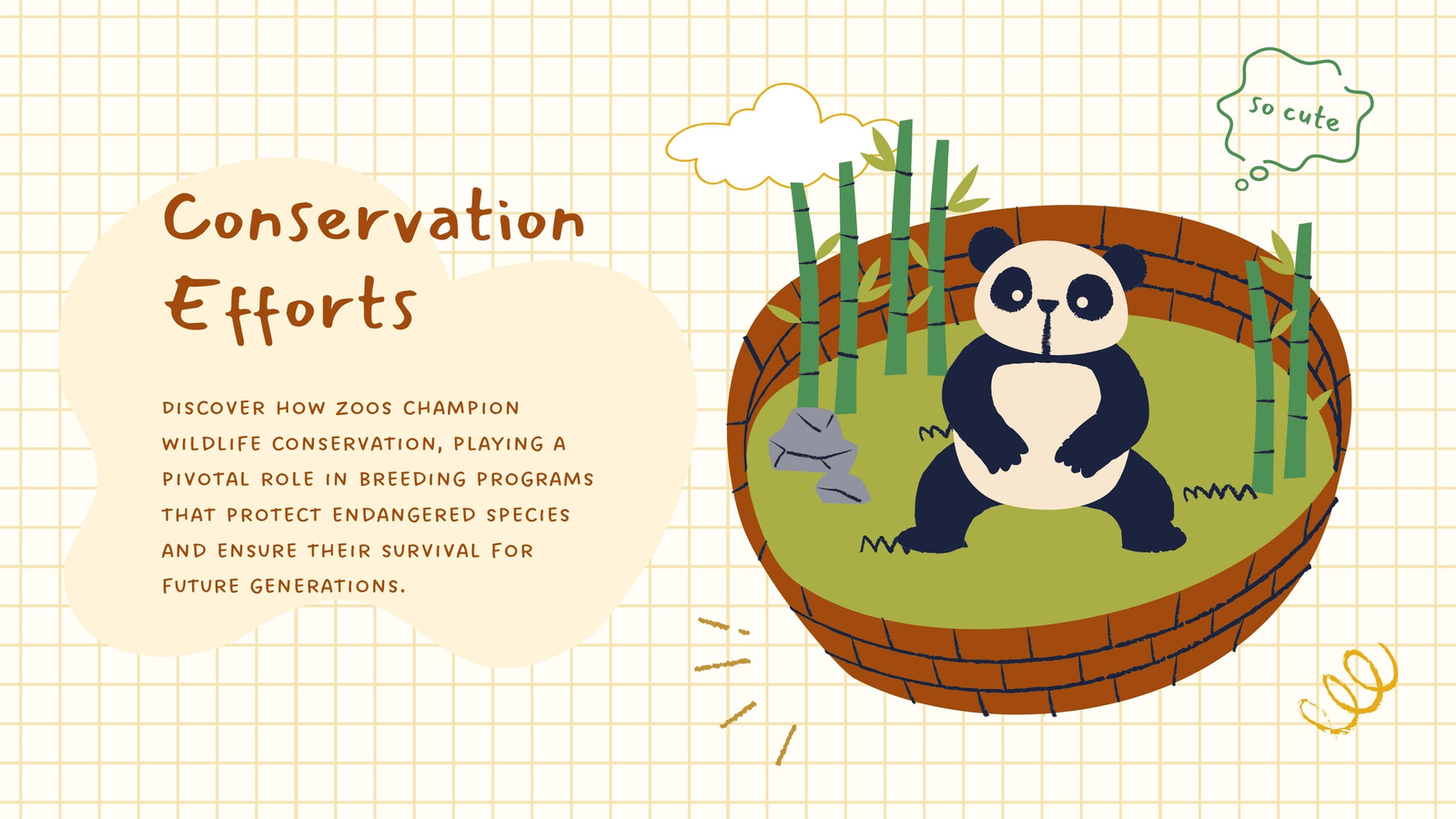 Conservation Efforts

DISCOVER HOW ZOOS CHAMPION WILDLIFE CONSERVATION, PLAYING A PIVOTAL ROLE IN BREEDING PROGRAMS THAT PROTECT ENDANGERED SPECIES AND ENSURE THEIR SURVIVAL FOR FUTURE GENERATIONS.

So cute